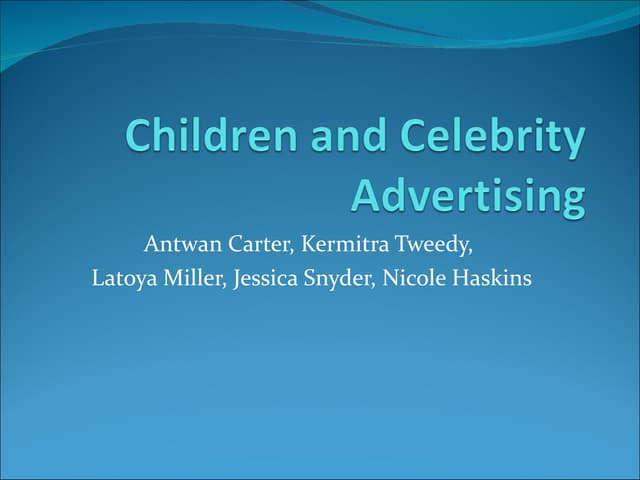 Children and Celebrity Advertising

Antwan Carter, Kermitra Tweedy,
Latoya Miller, Jessica Snyder, Nicole Haskins